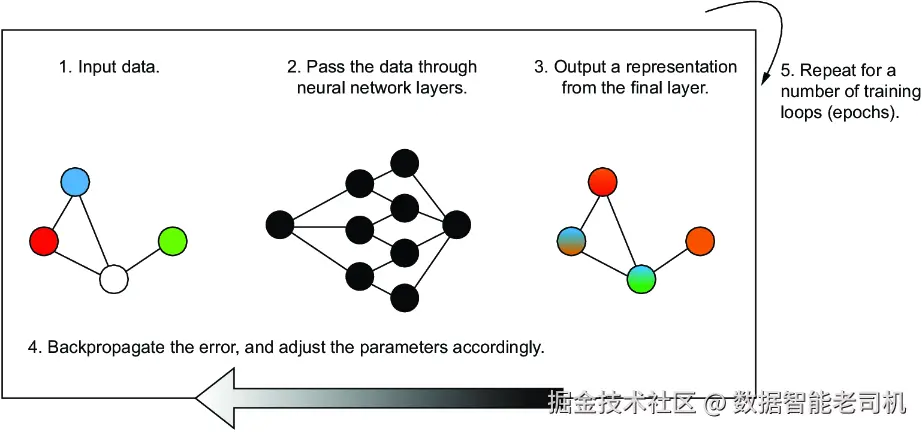 1. Input data.

2. Pass the data through neural network layers.

3. Output a representation from the final layer.

5. Repeat for a number of training loops (epochs).

4. Backpropagate the error, and adjust the parameters accordingly.

掘金技术社区 @ 数据智能老司机